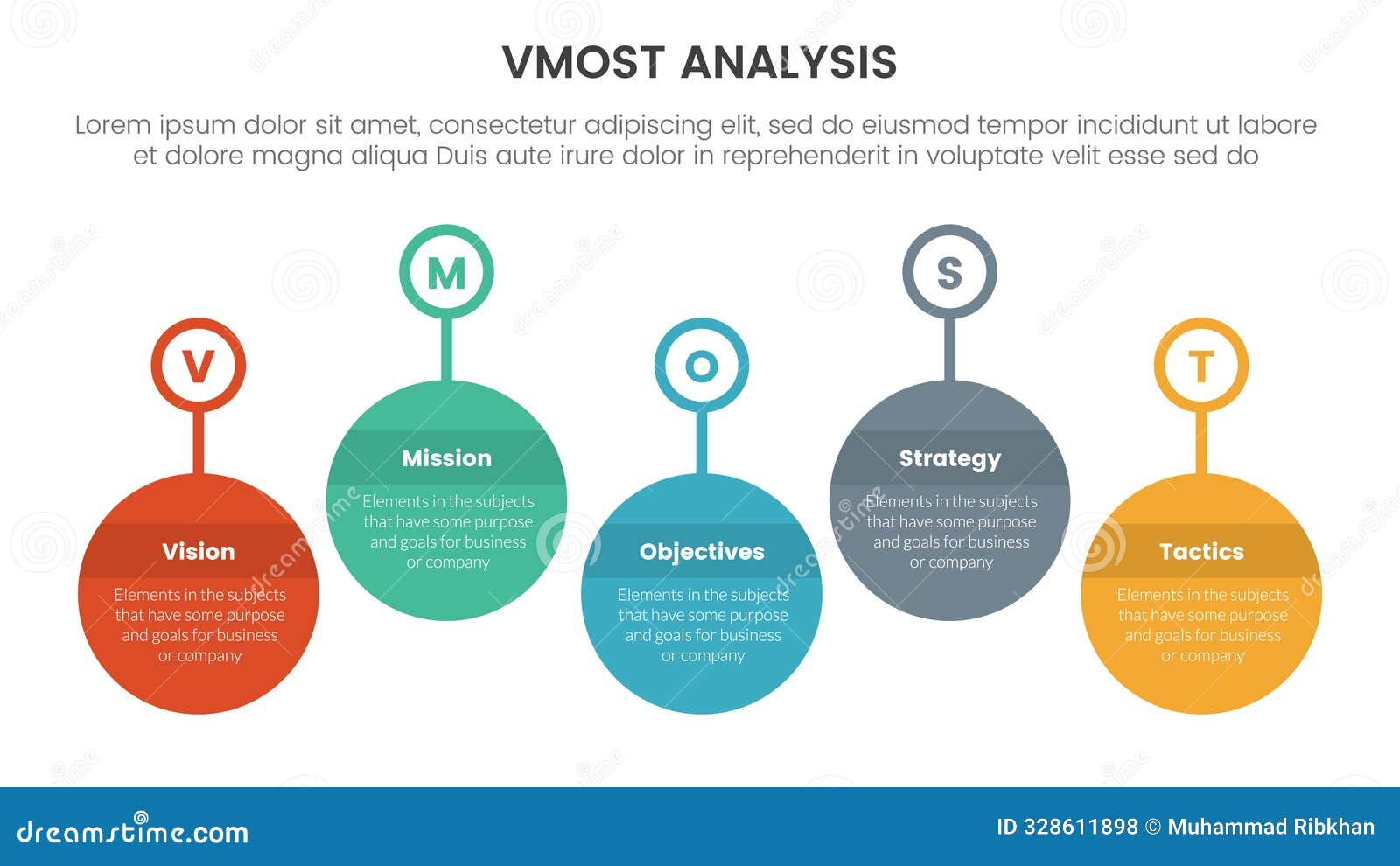 VMOST ANALYSIS

Lorem ipsum dolor sit amet, consectetur adipiscing elit, sed do eiusmod tempor incididunt ut labore et dolore magna aliqua Duis aute irure dolor in reprehenderit in voluptate velit esse sed do

V

Vision

Elements in the subjects that have some purpose and goals for business or company

M

Mission

Elements in the subjects that have some purpose and goals for business or company

O

Objectives

Elements in the subjects that have some purpose and goals for business or company

S

Strategy

Elements in the subjects that have some purpose and goals for business or company

T

Tactics

Elements in the subjects that have some purpose and goals for business or company

dreamstime.com

ID 328611898 © Muhammad Ribkhan